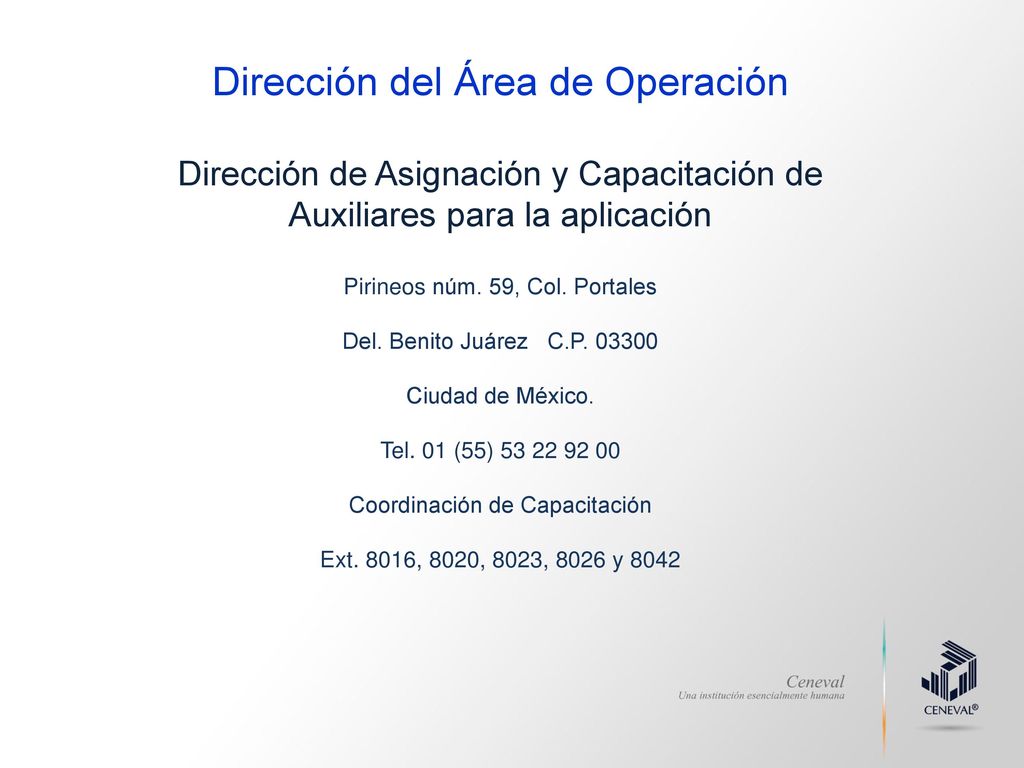 Dirección del Área de Operación

Dirección de Asignación y Capacitación de Auxiliares para la aplicación

Pirineos núm. 59, Col. Portales

Del. Benito Juárez C.P. 03300

Ciudad de México.

Tel. 01 (55) 53 22 92 00

Coordinación de Capacitación

Ext. 8016, 8020, 8023, 8026 y 8042

Ceneval
Una institución esencialmente humana

CENEVAL®